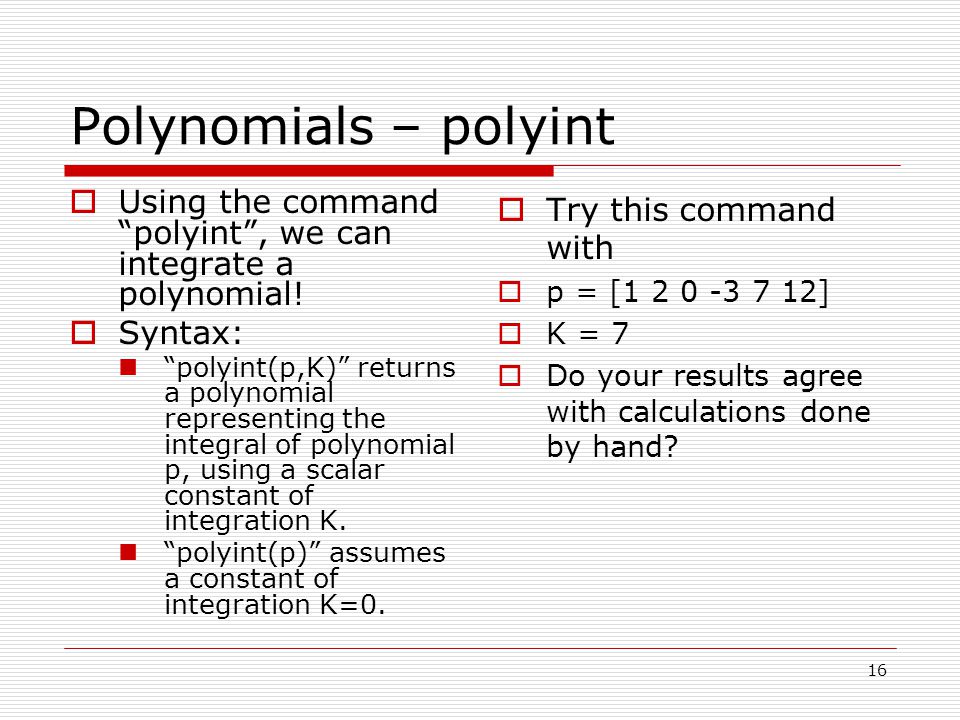 Polynomials – polyint

Using the command “polyint”, we can integrate a polynomial!

Syntax:

“polyint(p,K)” returns a polynomial representing the integral of polynomial p, using a scalar constant of integration K.

“polyint(p)” assumes a constant of integration K=0.

Try this command with

p = [1 2 0 -3 7 12]

K = 7

Do your results agree with calculations done by hand?

16